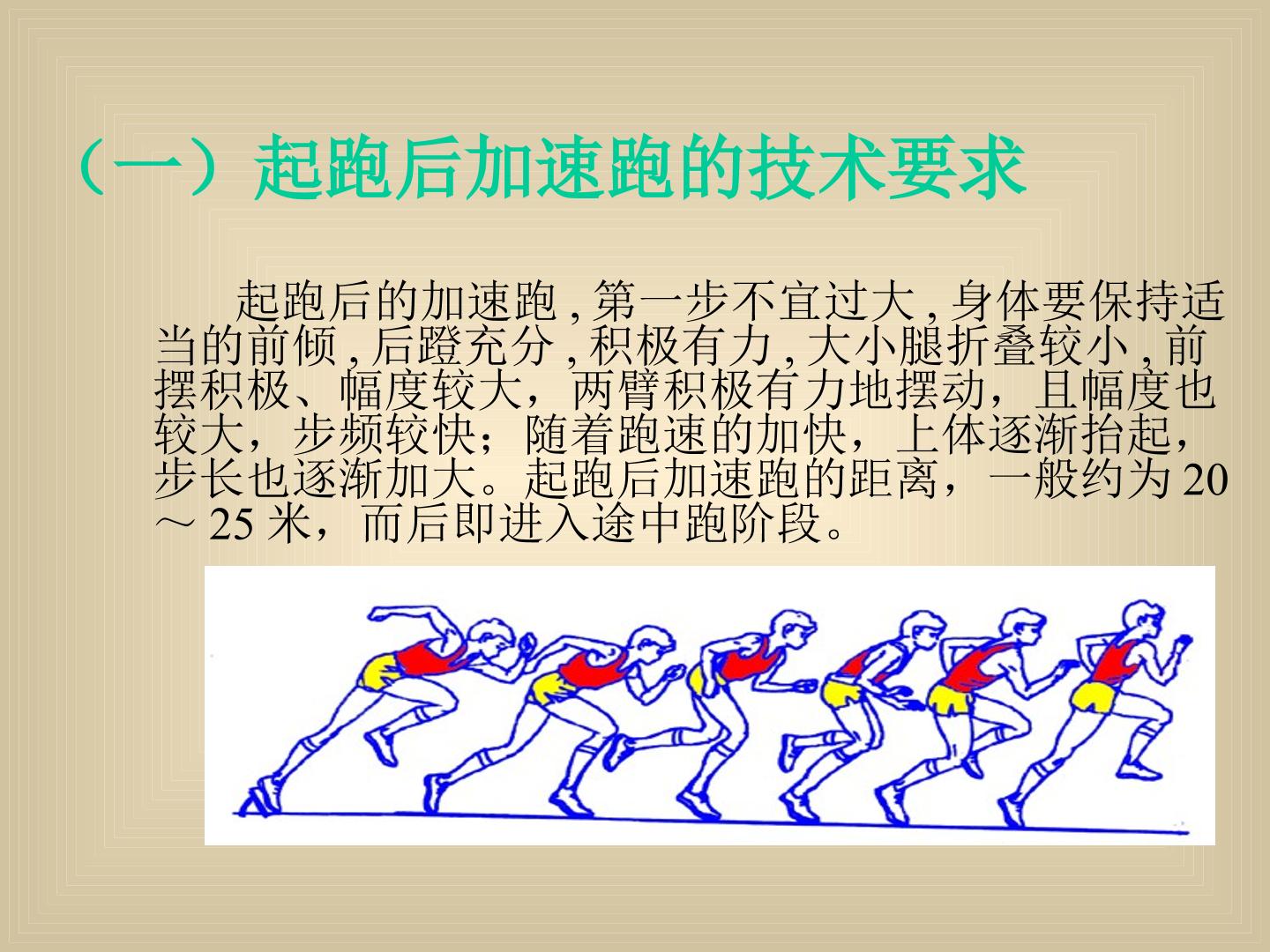 （一）起跑后加速跑的技术要求

起跑后的加速跑,第一步不宜过大,身体要保持适当的前倾,后蹬充分,积极有力,大小腿折叠较小,前摆积极、幅度较大，两臂积极有力地摆动，且幅度也较大，步频较快；随着跑速的加快，上体逐渐抬起，步长也逐渐加大。起跑后加速跑的距离，一般约为20～25米，而后即进入途中跑阶段。